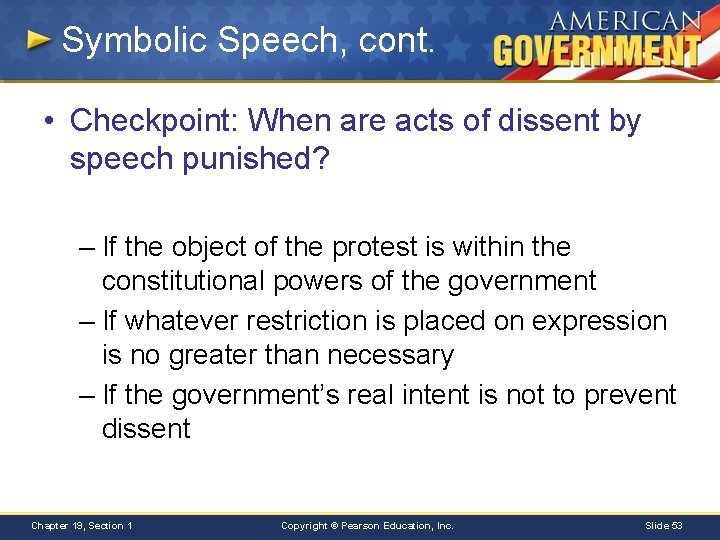 Symbolic Speech, cont.

AMERICAN GOVERNMENT

• Checkpoint: When are acts of dissent by speech punished?

– If the object of the protest is within the constitutional powers of the government

– If whatever restriction is placed on expression is no greater than necessary

– If the government's real intent is not to prevent dissent

Chapter 19, Section 1

Copyright © Pearson Education, Inc.

Slide 53